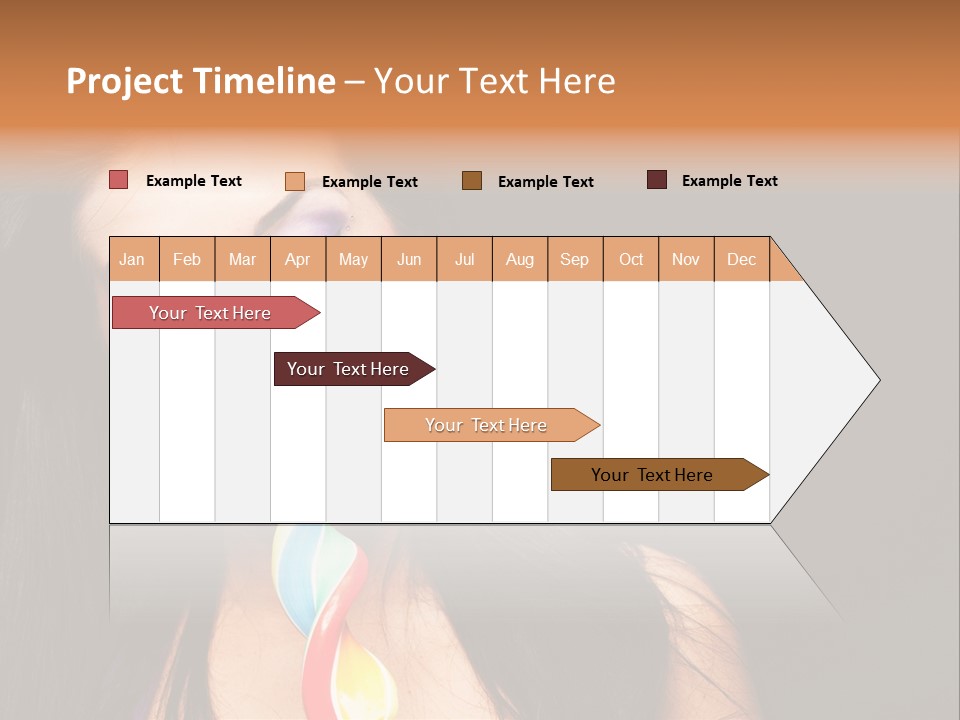 Project Timeline – Your Text Here

Example Text
Example Text
Example Text
Example Text

| Jan | Feb | Mar | Apr | May | Jun | Jul | Aug | Sep | Oct | Nov | Dec |
|---|---|---|---|---|---|---|---|---|---|---|---|

Your Text Here

Your Text Here

Your Text Here

Your Text Here